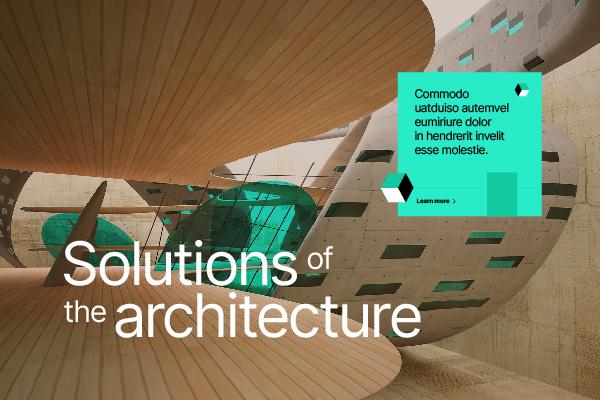 Commodo uatduiso autemvel eumiriure dolor in hendrerit invelit esse molestie.

Learn more >

Solutions of the architecture